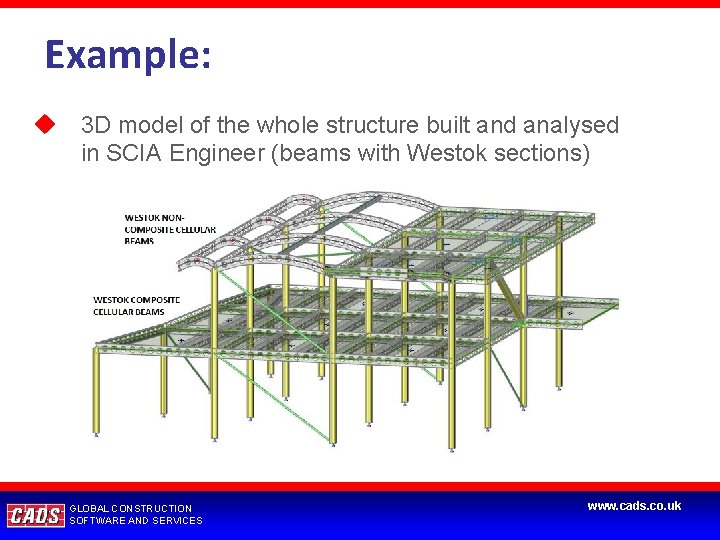 Example:

3D model of the whole structure built and analysed in SCIA Engineer (beams with Westok sections)

WESTOK NON-COMPOSITE CELLULAR BEAMS

WESTOK COMPOSITE CELLULAR BEAMS

CADS GLOBAL CONSTRUCTION SOFTWARE AND SERVICES

www.cads.co.uk